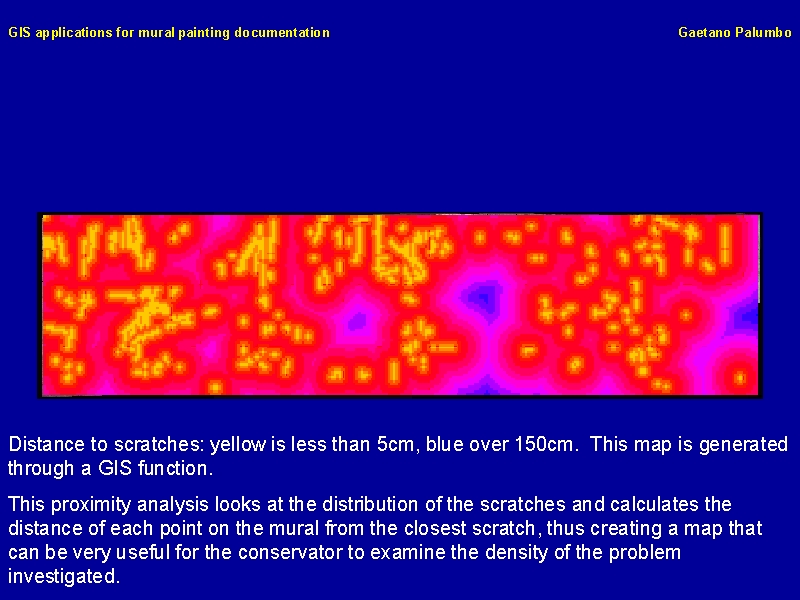 GIS applications for mural painting documentation

Gaetano Palumbo

Distance to scratches: yellow is less than 5cm, blue over 150cm. This map is generated through a GIS function.

This proximity analysis looks at the distribution of the scratches and calculates the distance of each point on the mural from the closest scratch, thus creating a map that can be very useful for the conservator to examine the density of the problem investigated.